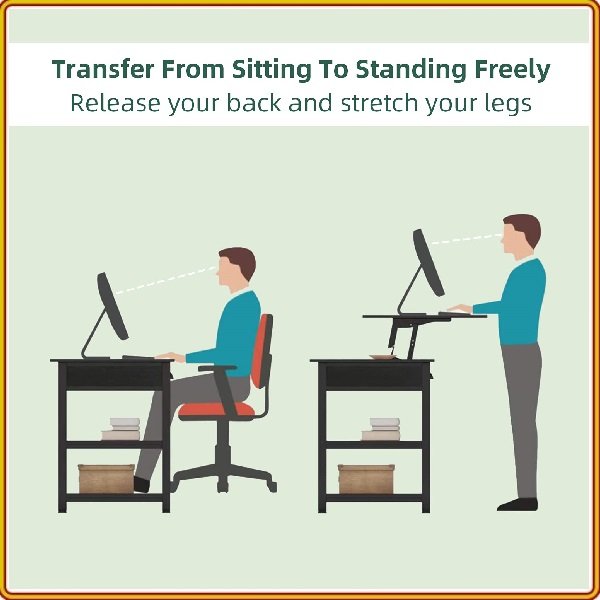 Transfer From Sitting To Standing Freely
Release your back and stretch your legs